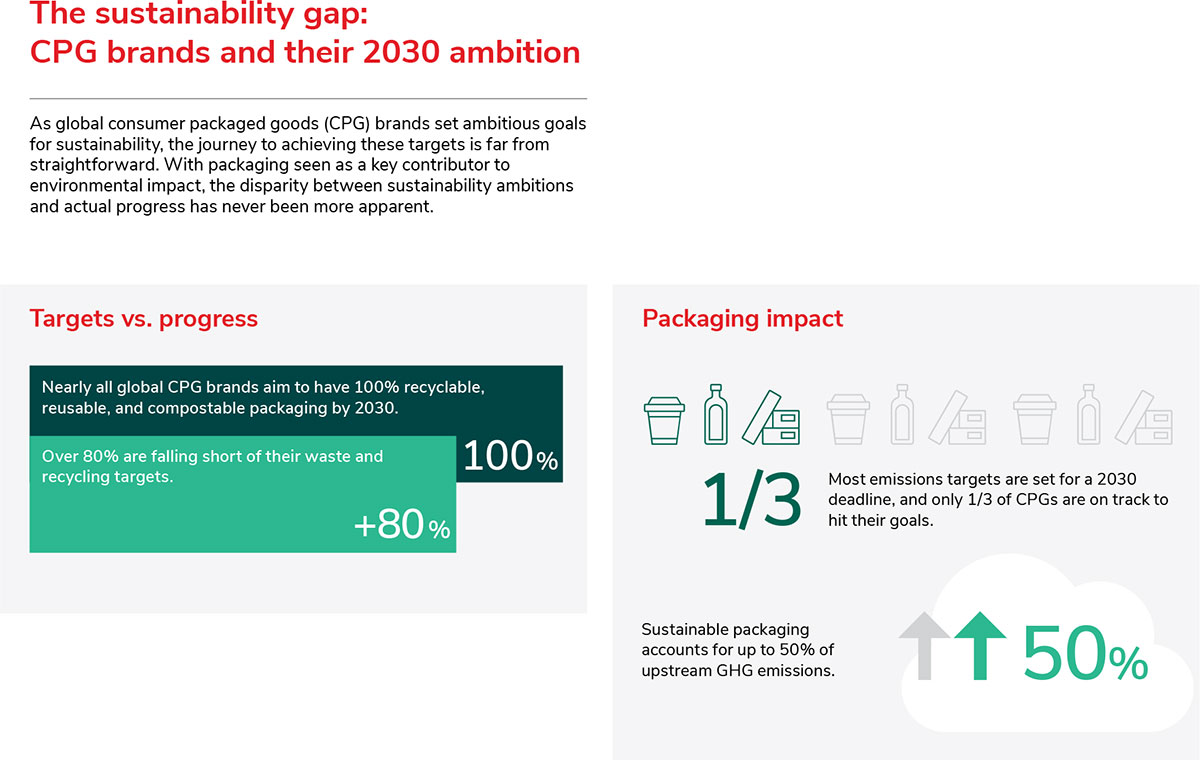 The sustainability gap:
CPG brands and their 2030 ambition

As global consumer packaged goods (CPG) brands set ambitious goals for sustainability, the journey to achieving these targets is far from straightforward. With packaging seen as a key contributor to environmental impact, the disparity between sustainability ambitions and actual progress has never been more apparent.

Targets vs. progress

Nearly all global CPG brands aim to have 100% recyclable, reusable, and compostable packaging by 2030.

100%

Over 80% are falling short of their waste and recycling targets.

+80%

Packaging impact

1/3

Most emissions targets are set for a 2030 deadline, and only 1/3 of CPGs are on track to hit their goals.

Sustainable packaging accounts for up to 50% of upstream GHG emissions.

50%